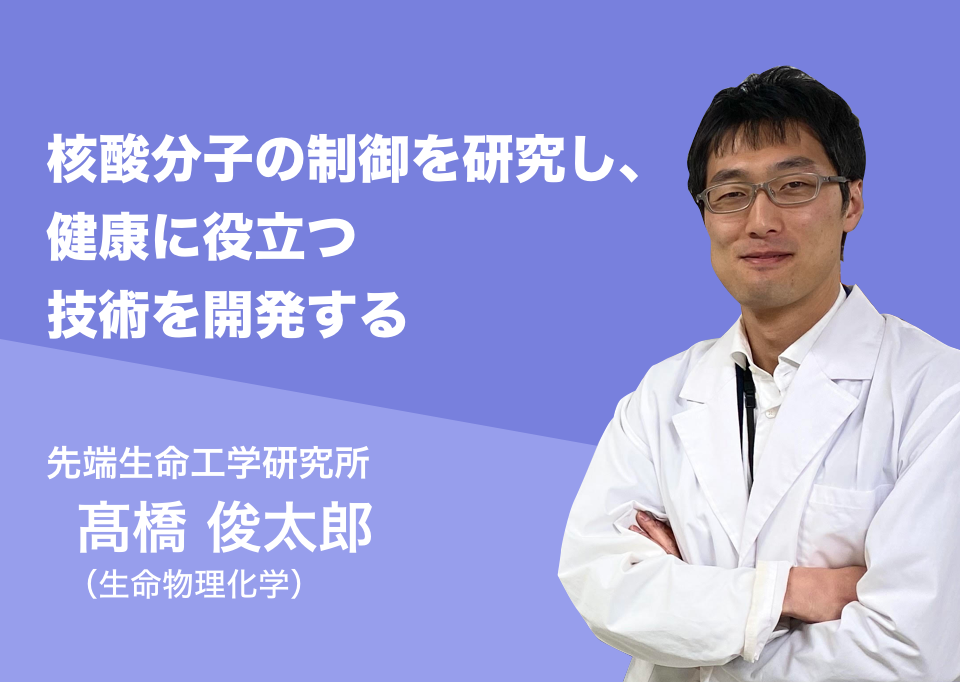 核酸分子の制御を研究し、
健康に役立つ
技術を開発する

先端生命工学研究所
髙橋 俊太郎
（生命物理化学）